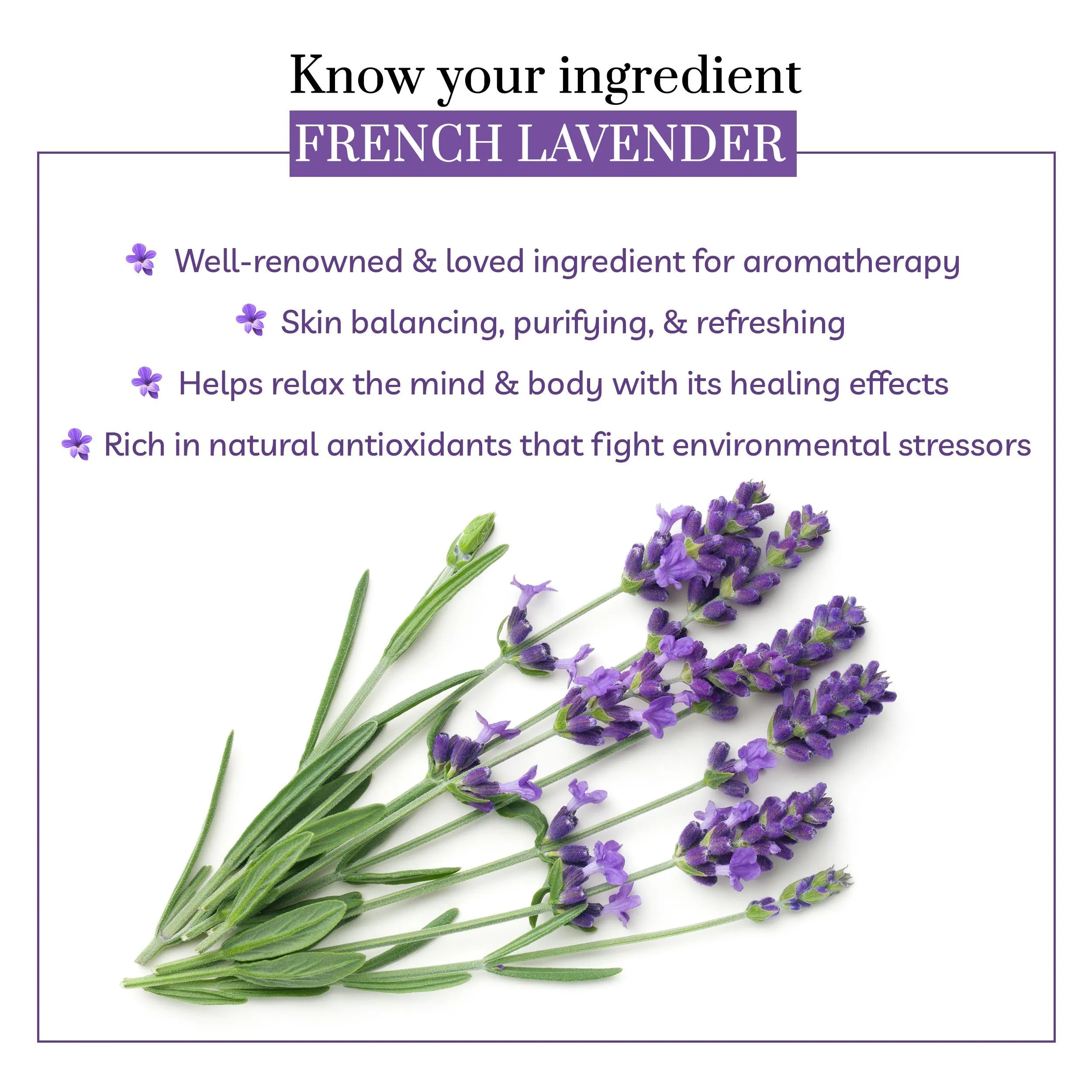 Know your ingredient
FRENCH LAVENDER

Well-renowned & loved ingredient for aromatherapy

Skin balancing, purifying, & refreshing

Helps relax the mind & body with its healing effects

Rich in natural antioxidants that fight environmental stressors